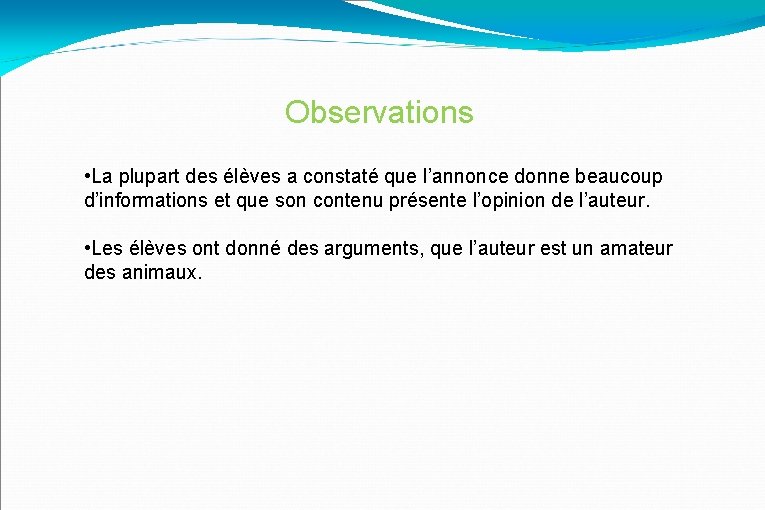 Observations

•La plupart des élèves a constaté que l’annonce donne beaucoup d’informations et que son contenu présente l’opinion de l’auteur.

•Les élèves ont donné des arguments, que l’auteur est un amateur des animaux.